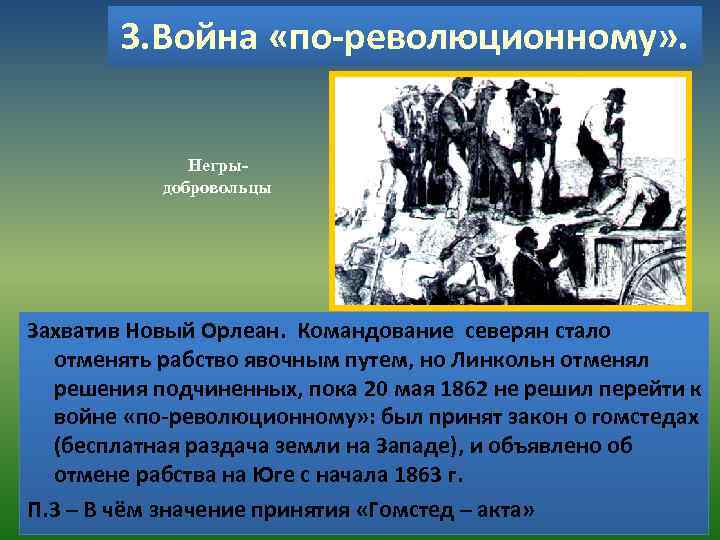 3.Война «по-революционному».

Негры-добровольцы

Захватив Новый Орлеан. Командование северян стало отменять рабство явочным путем, но Линкольн отменял решения подчиненных, пока 20 мая 1862 не решил перейти к войне «по-революционному»: был принят закон о гомстедах (бесплатная раздача земли на Западе), и объявлено об отмене рабства на Юге с начала 1863 г.

П.3 – В чём значение принятия «Гомстед – акта»